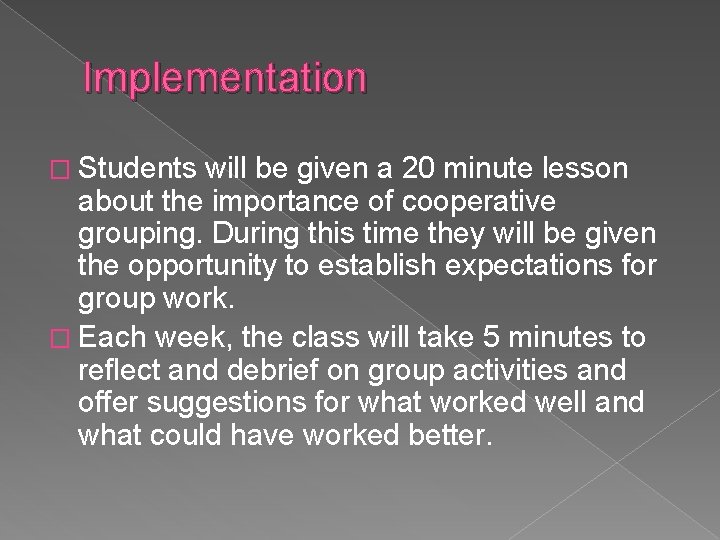 Implementation

□ Students will be given a 20 minute lesson about the importance of cooperative grouping. During this time they will be given the opportunity to establish expectations for group work.

□ Each week, the class will take 5 minutes to reflect and debrief on group activities and offer suggestions for what worked well and what could have worked better.